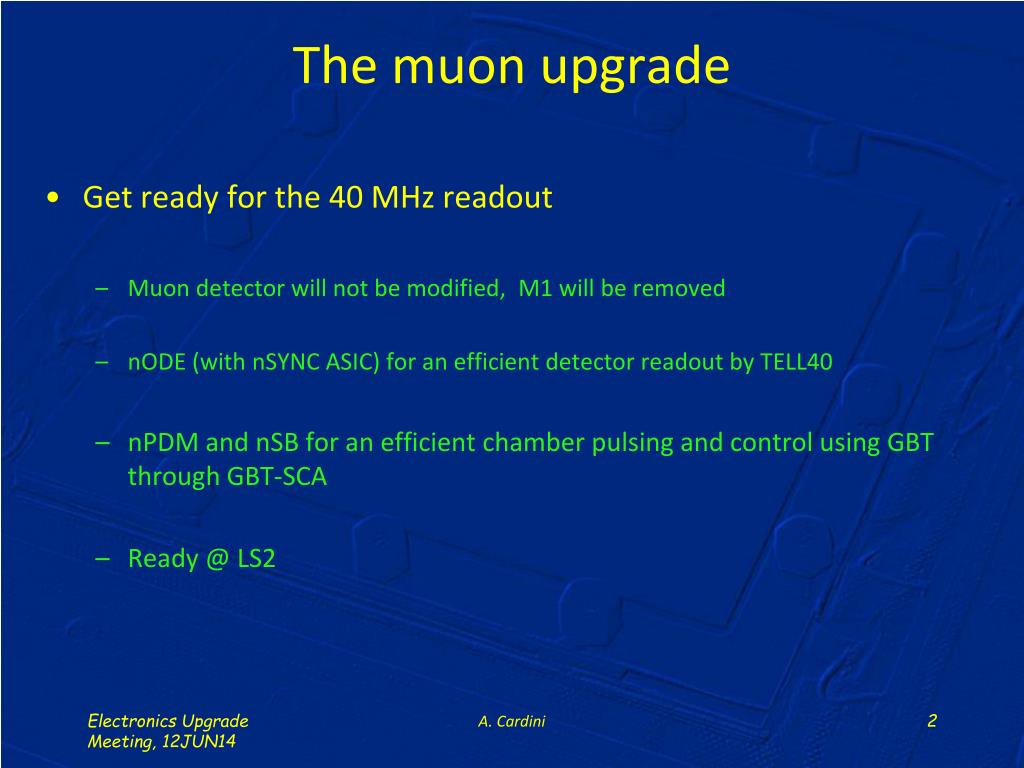 The muon upgrade

• Get ready for the 40 MHz readout

– Muon detector will not be modified,  M1 will be removed

– nODE (with nSYNC ASIC) for an efficient detector readout by TELL40

– nPDM and nSB for an efficient chamber pulsing and control using GBT through GBT-SCA

– Ready @ LS2

Electronics Upgrade Meeting, 12JUN14

A. Cardini

2